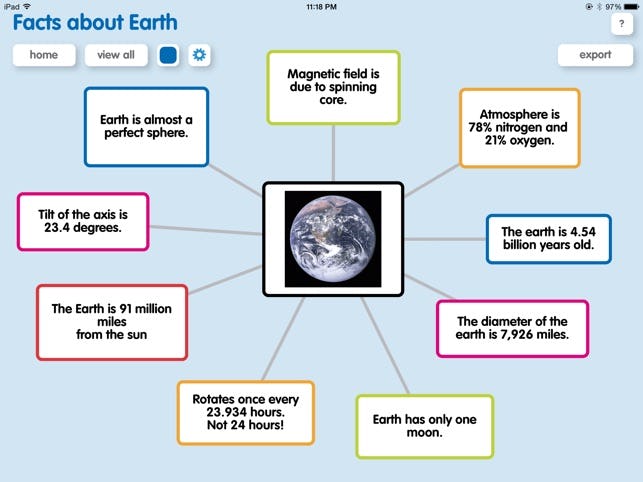 iPad
11:18 PM
97%

Facts about Earth

?

home

view all

export

Magnetic field is due to spinning core.

Earth is almost a perfect sphere.

Atmosphere is 78% nitrogen and 21% oxygen.

Tilt of the axis is 23.4 degrees.

The earth is 4.54 billion years old.

The Earth is 91 million miles from the sun

The diameter of the earth is 7,926 miles.

Rotates once every 23.934 hours. Not 24 hours!

Earth has only one moon.